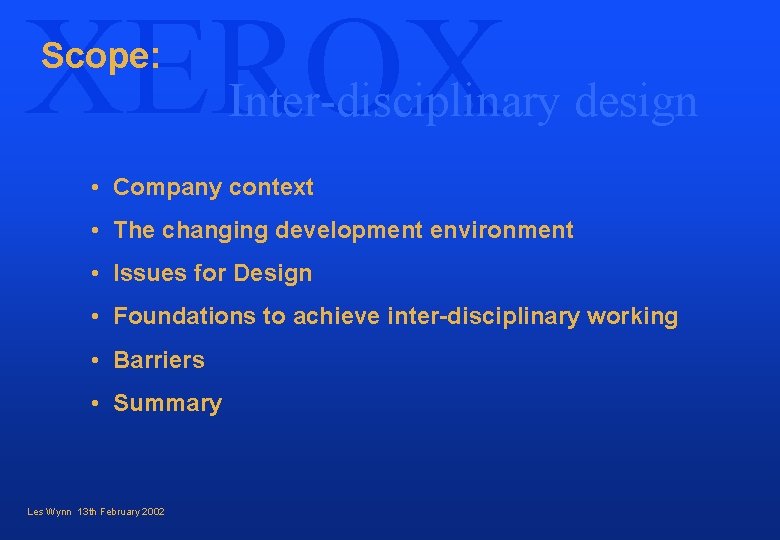 XEROX
Scope:
Inter-disciplinary design

• Company context
• The changing development environment
• Issues for Design
• Foundations to achieve inter-disciplinary working
• Barriers
• Summary

Les Wynn 13th February 2002